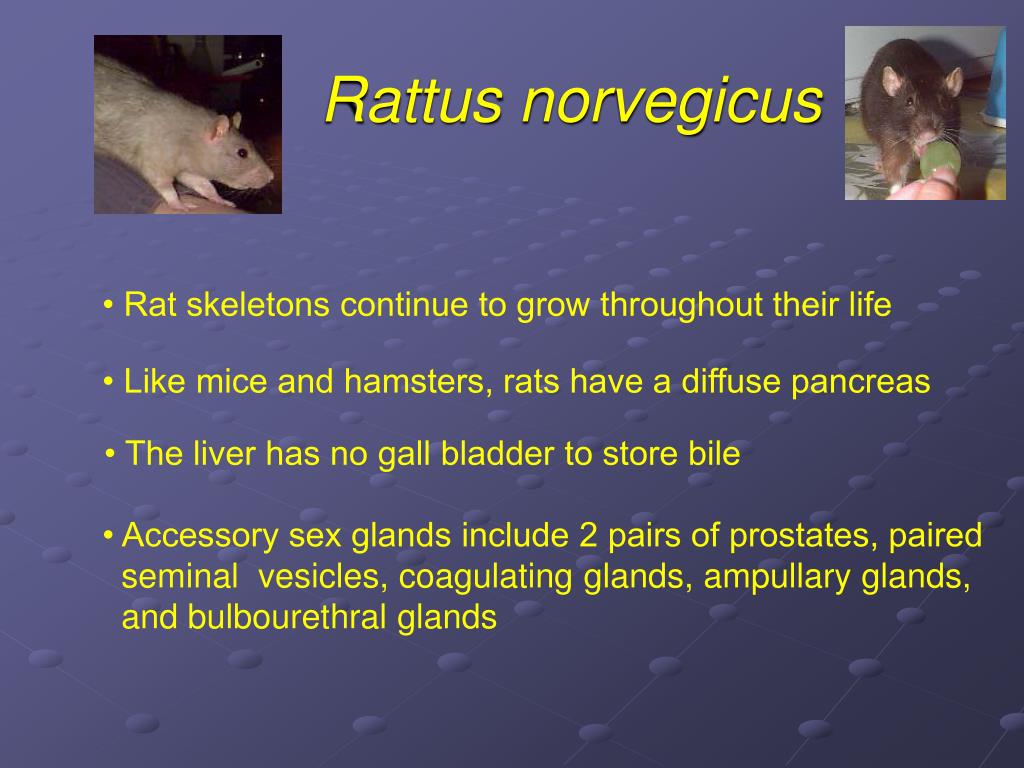 Rattus norvegicus

• Rat skeletons continue to grow throughout their life

• Like mice and hamsters, rats have a diffuse pancreas

• The liver has no gall bladder to store bile

• Accessory sex glands include 2 pairs of prostates, paired seminal vesicles, coagulating glands, ampullary glands, and bulbourethral glands